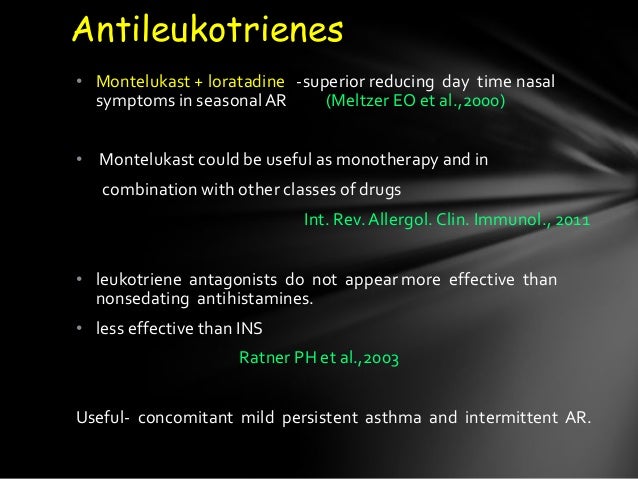 Antileukotrienes

• Montelukast + loratadine -superior reducing day time nasal symptoms in seasonal AR (Meltzer EO et al.,2000)

• Montelukast could be useful as monotherapy and in combination with other classes of drugs

Int. Rev. Allergol. Clin. Immunol., 2011

• leukotriene antagonists do not appear more effective than nonsedating antihistamines.

• less effective than INS

Ratner PH et al.,2003

Useful- concomitant mild persistent asthma and intermittent AR.